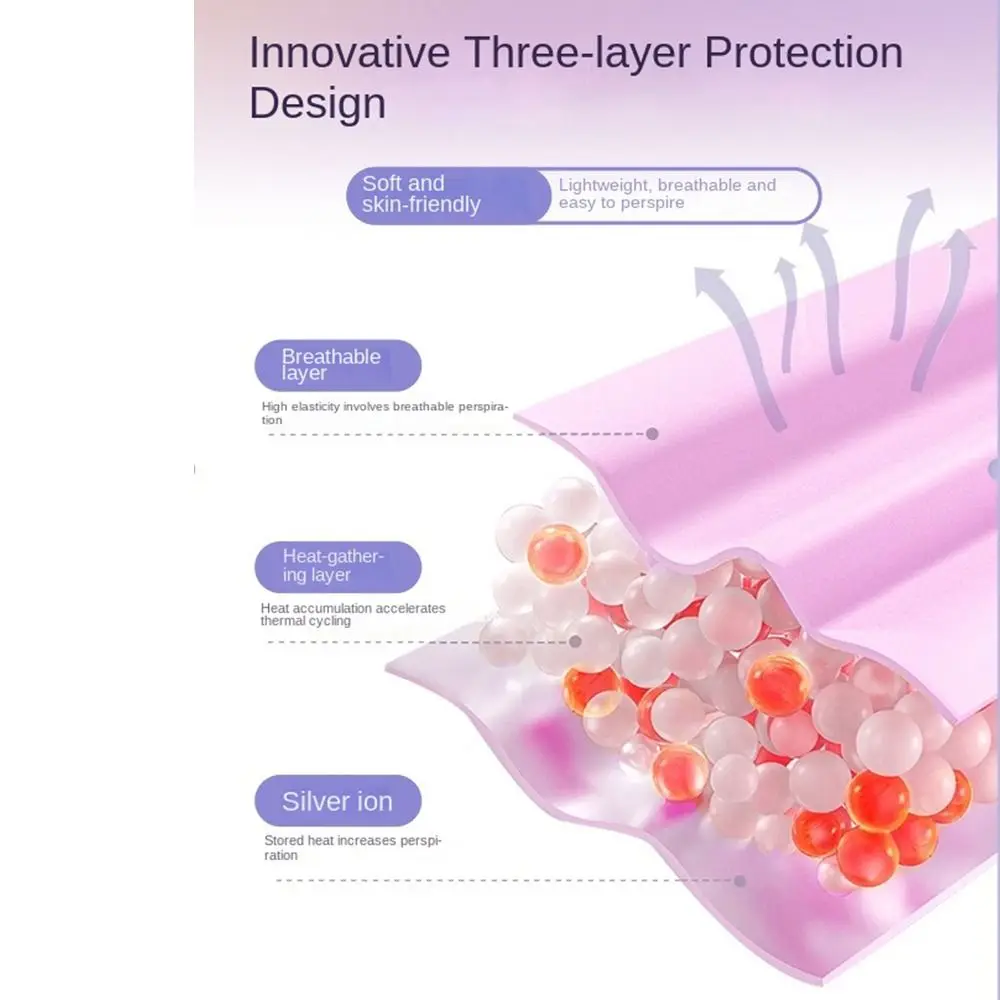 Innovative Three-layer Protection Design

Soft and skin-friendly

Lightweight, breathable and easy to perspire

Breathable layer

High elasticity involves breathable perspiration

Heat-gathering layer

Heat accumulation accelerates thermal cycling

Silver ion

Stored heat increases perspiration